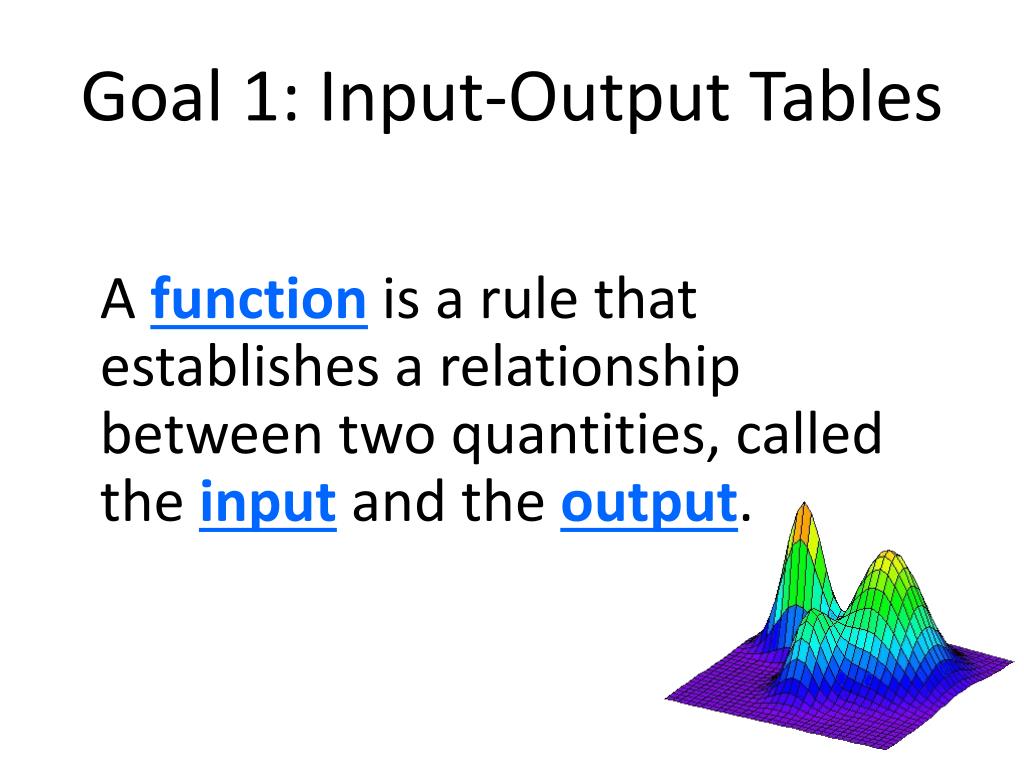 Goal 1: Input-Output Tables

A function is a rule that establishes a relationship between two quantities, called the input and the output.